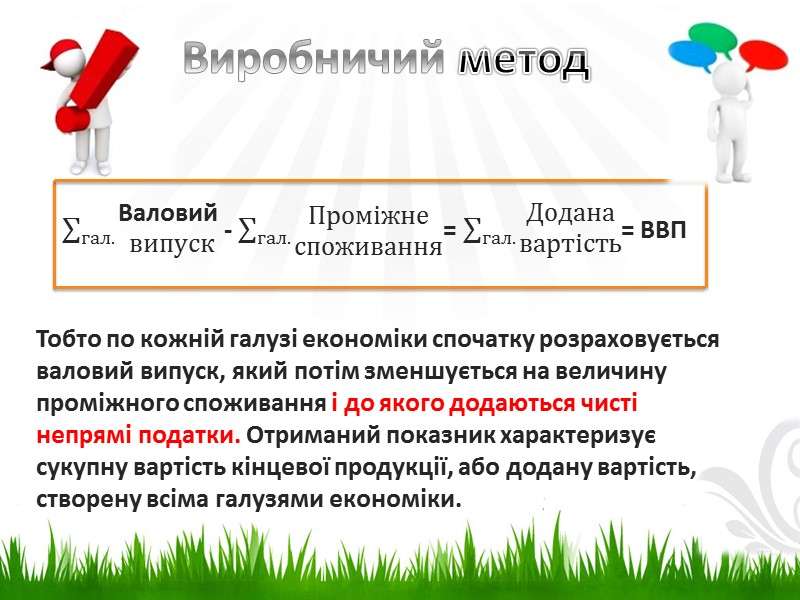 Виробничий метод

$\sum_{\text{гал.}} \frac{\text{Валовий}}{\text{випуск}} - \sum_{\text{гал.}} \frac{\text{Проміжне}}{\text{споживання}} = \sum_{\text{гал.}} \frac{\text{Додана}}{\text{вартість}} = \text{ВВП}$

Тобто по кожній галузі економіки спочатку розраховується валовий випуск, який потім зменшується на величину проміжного споживання і до якого додаються чисті непрямі податки. Отриманий показник характеризує сукупну вартість кінцевої продукції, або додану вартість, створену всіма галузями економіки.